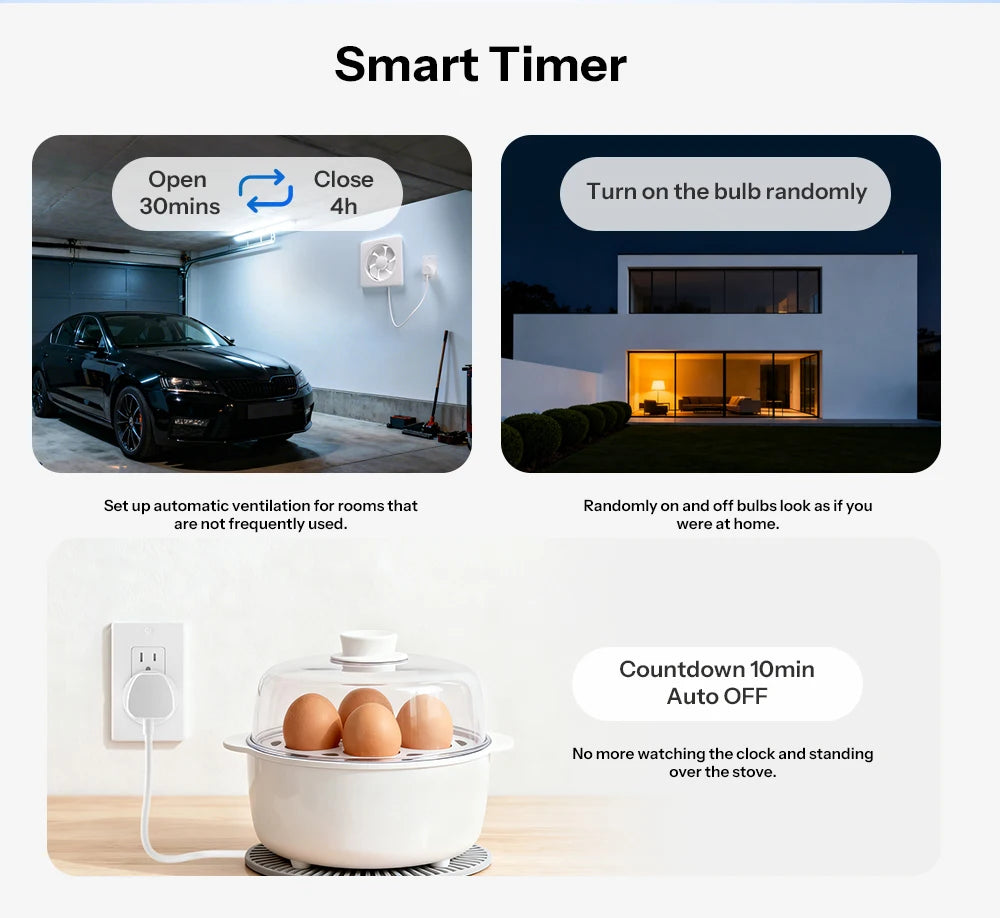 Smart Timer

Open 30mins Close 4h

Set up automatic ventilation for rooms that are not frequently used.

Turn on the bulb randomly

Randomly on and off bulbs look as if you were at home.

Countdown 10min Auto OFF

No more watching the clock and standing over the stove.